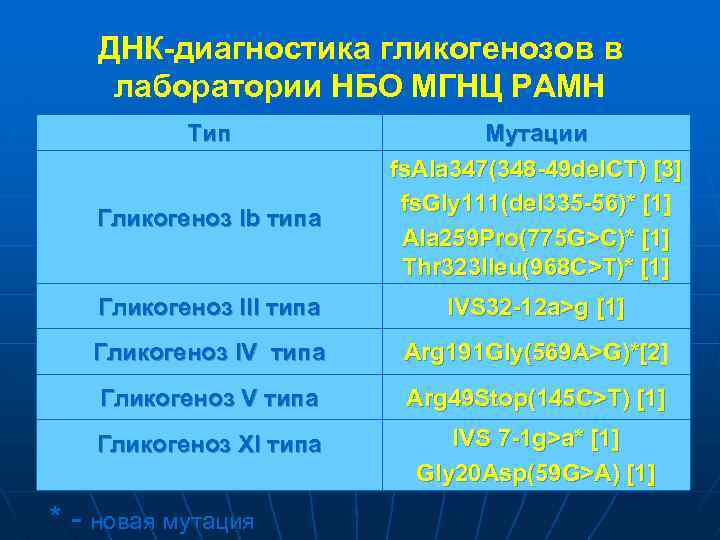 ДНК-диагностика гликогенозов в лаборатории НБО МГНЦ РАМН

| Тип | Мутации |
|---|---|
| Гликогеноз Ib типа | fsAla347(348-49delCT) [3] fsGly111(del335-56)* [1] Ala259Pro(775G>C)* [1] Thr323Ileu(968C>T)* [1] |
| Гликогеноз III типа | IVS32-12a>g [1] |
| Гликогеноз IV типа | Arg191Gly(569A>G)*[2] |
| Гликогеноз V типа | Arg49Stop(145C>T) [1] |
| Гликогеноз XI типа | IVS 7-1g>a* [1] Gly20Asp(59G>A) [1] |

* - новая мутация